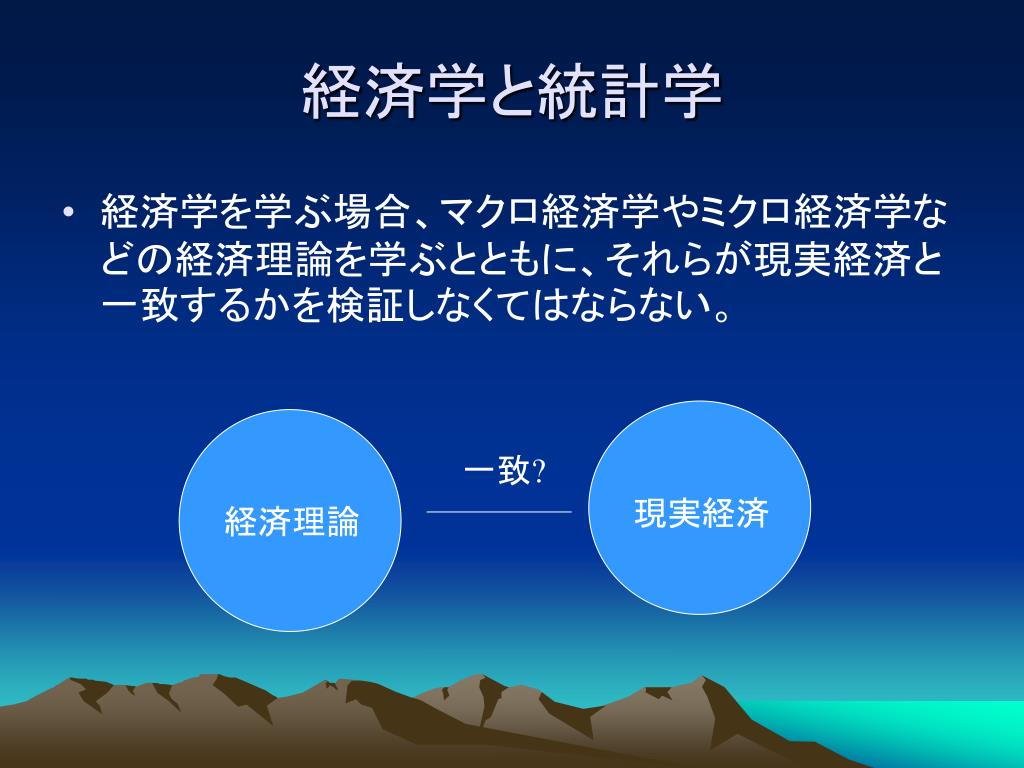 経済学と統計学

• 経済学を学ぶ場合、マクロ経済学やミクロ経済学などの経済理論を学ぶとともに、それらが現実経済と一致するかを検証しなくてはならない。

経済理論

一致?

現実経済